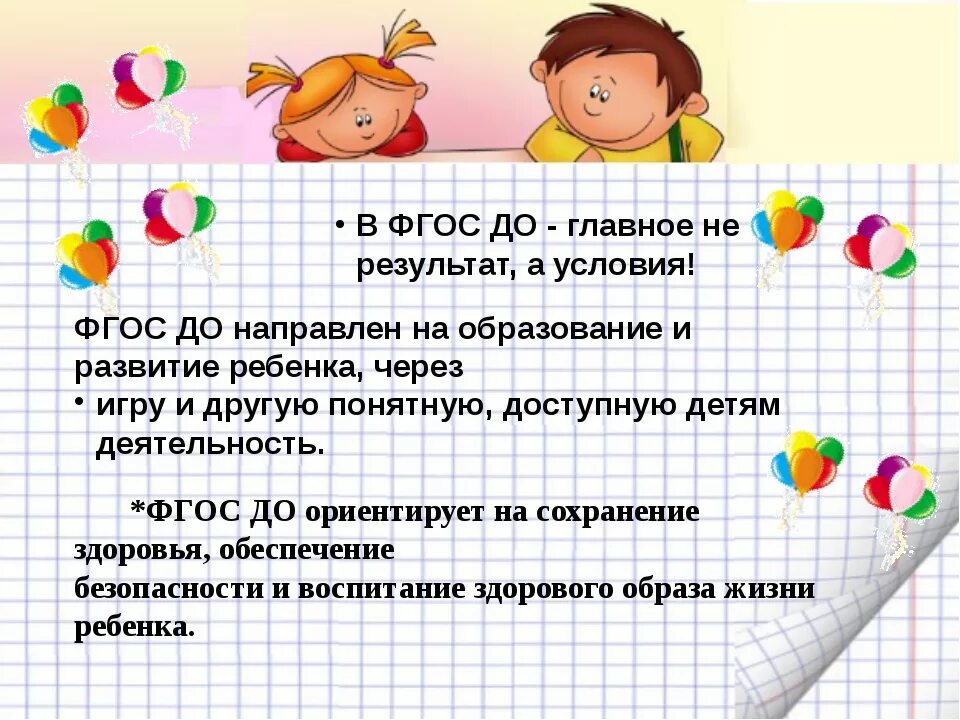 • В ФГОС ДО - главное не результат, а условия!

ФГОС ДО направлен на образование и развитие ребенка, через

• игру и другую понятную, доступную детям деятельность.

*ФГОС ДО ориентирует на сохранение здоровья, обеспечение безопасности и воспитание здорового образа жизни ребенка.